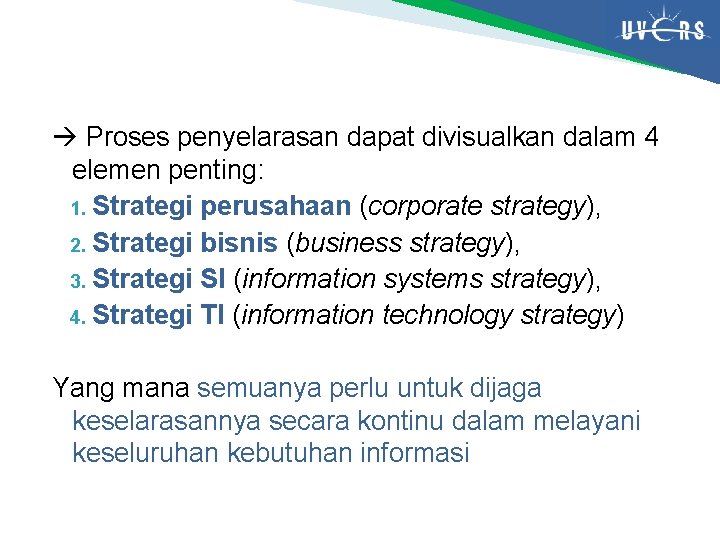 UVERS

→ Proses penyelarasan dapat divisualkan dalam 4 elemen penting:
1. Strategi perusahaan (corporate strategy),
2. Strategi bisnis (business strategy),
3. Strategi SI (information systems strategy),
4. Strategi TI (information technology strategy)

Yang mana semuanya perlu untuk dijaga keselarasannya secara kontinu dalam melayani keseluruhan kebutuhan informasi